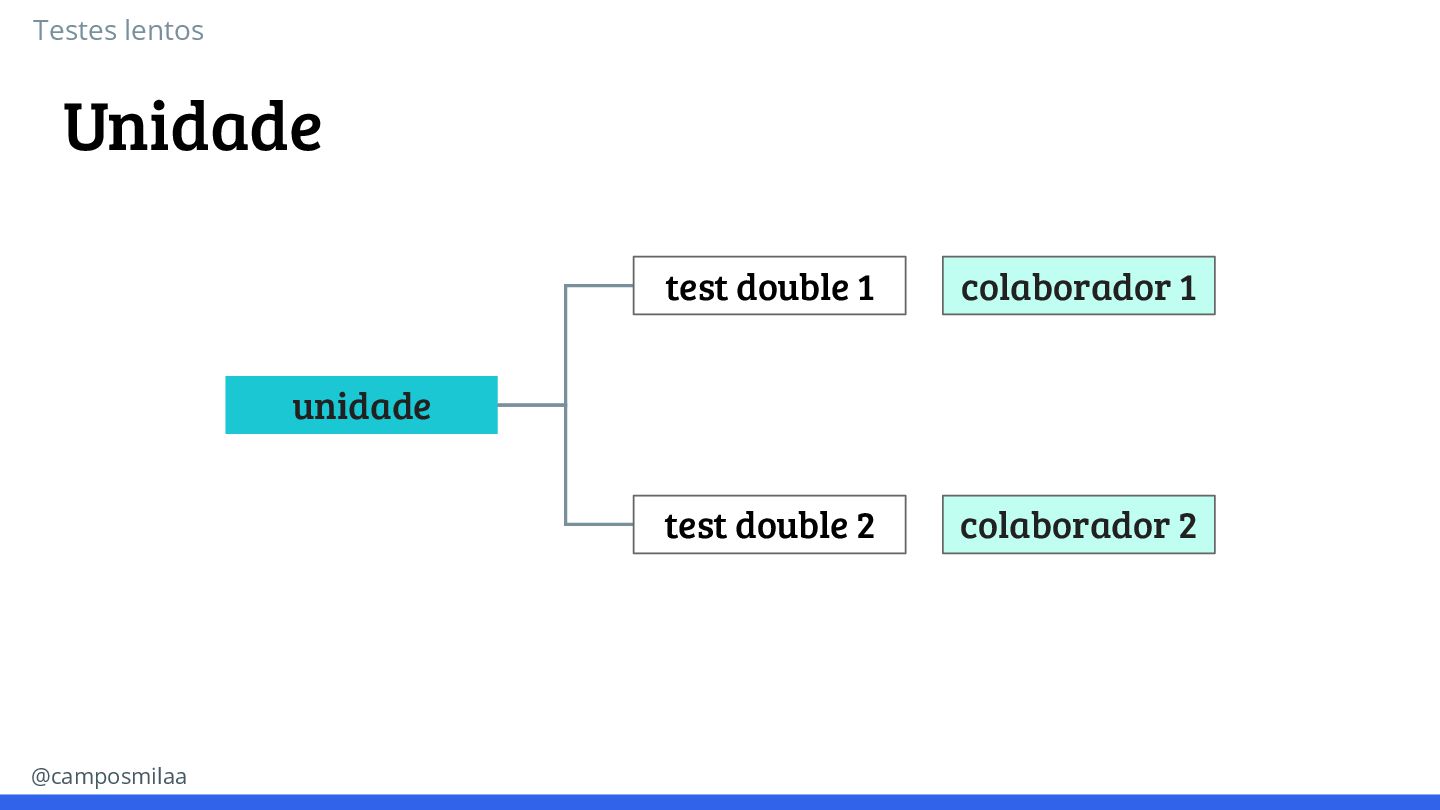 Testes lentos

Unidade

unidade

test double 1

colaborador 1

test double 2

colaborador 2

@camposmilaa